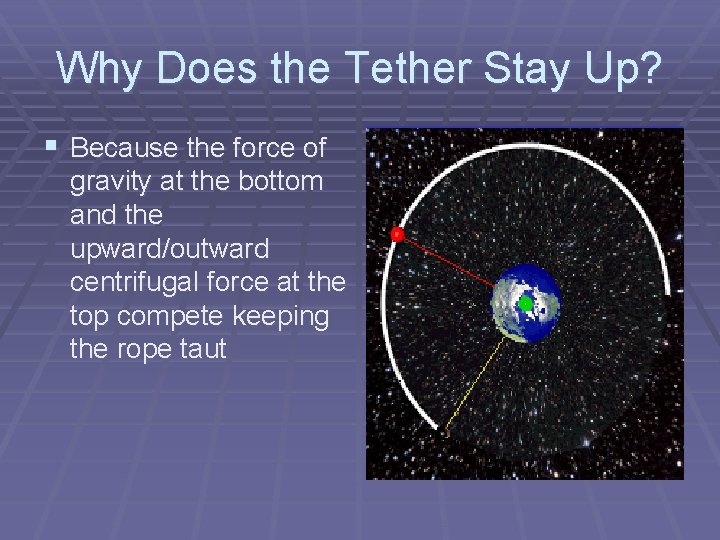 Why Does the Tether Stay Up?

▪ Because the force of gravity at the bottom and the upward/outward centrifugal force at the top compete keeping the rope taut